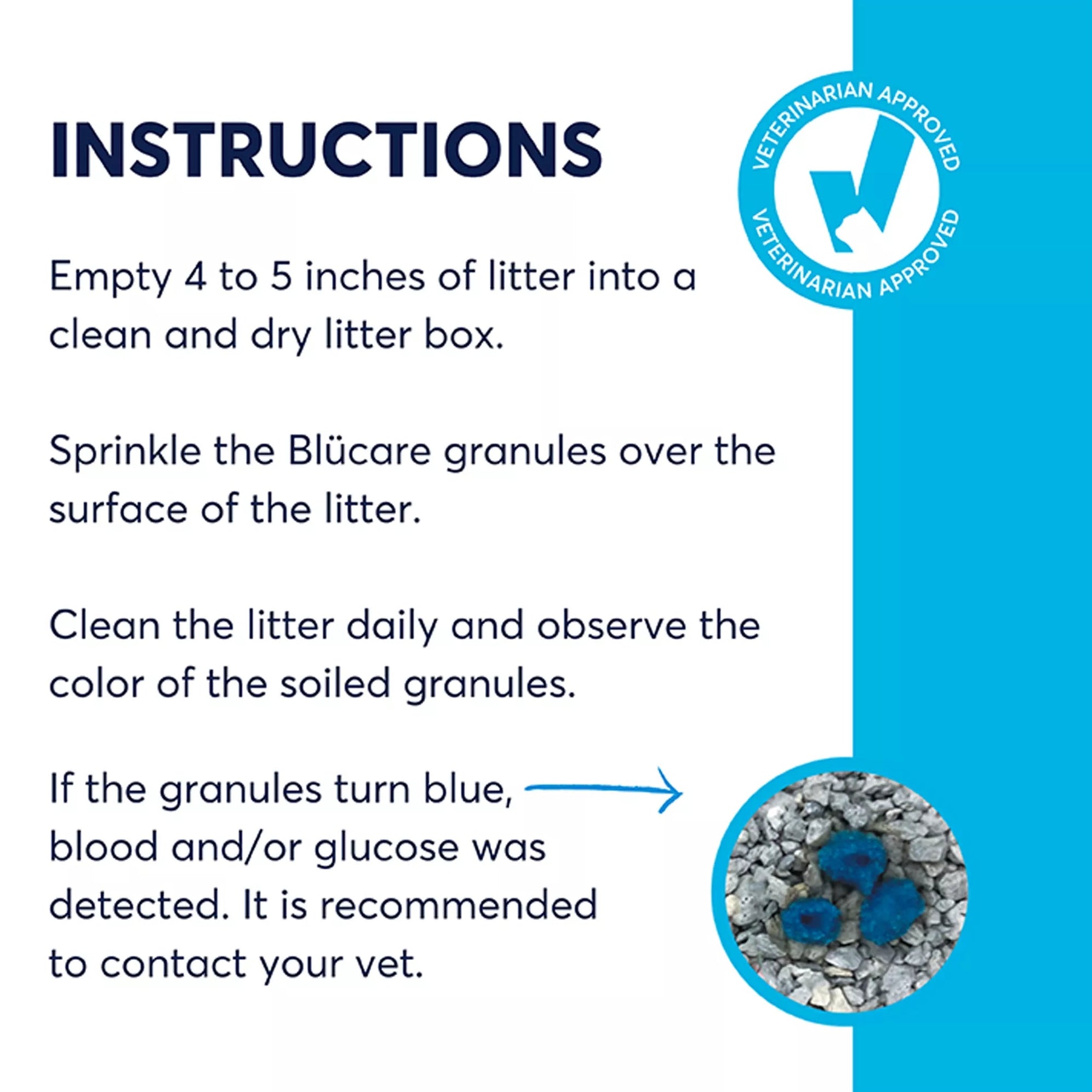 INSTRUCTIONS

VETERINARIAN APPROVED
VETERINARIAN APPROVED

Empty 4 to 5 inches of litter into a clean and dry litter box.

Sprinkle the Blücare granules over the surface of the litter.

Clean the litter daily and observe the color of the soiled granules.

If the granules turn blue, blood and/or glucose was detected. It is recommended to contact your vet.